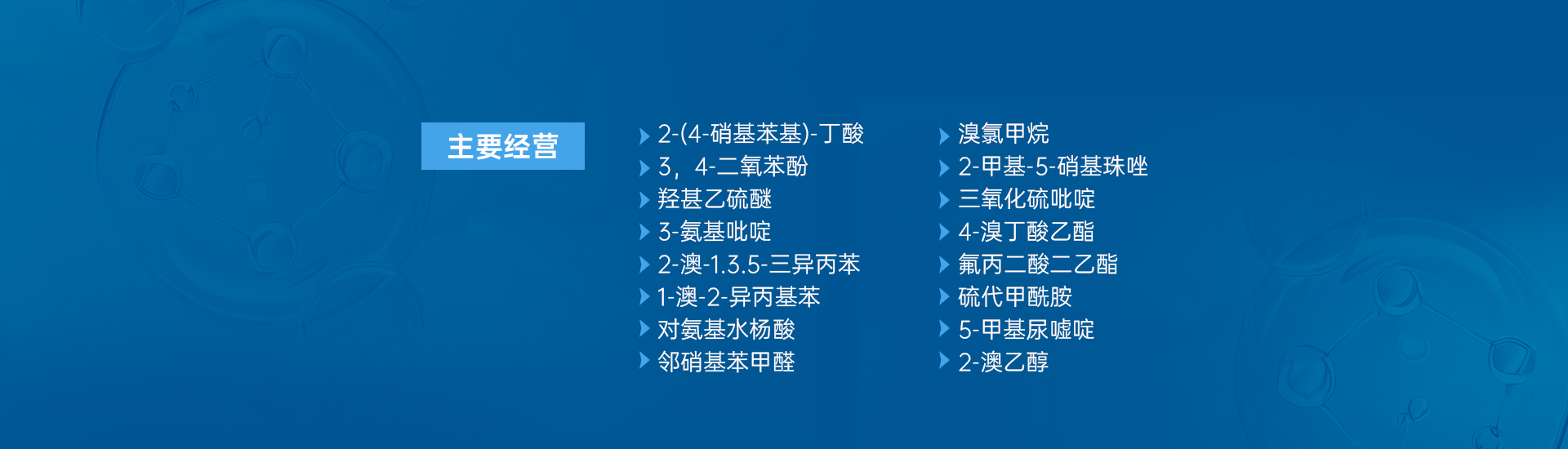 主要经营

2-(4-硝基苯基)-丁酸
3，4-二氧苯酚
羟甚乙硫醚
3-氨基吡啶
2-澳-1.3.5-三异丙苯
1-澳-2-异丙基苯
对氨基水杨酸
邻硝基苯甲醛

溴氯甲烷
2-甲基-5-硝基珠唑
三氧化硫吡啶
4-溴丁酸乙酯
氟丙二酸二乙酯
硫代甲酰胺
5-甲基尿嘘啶
2-澳乙醇